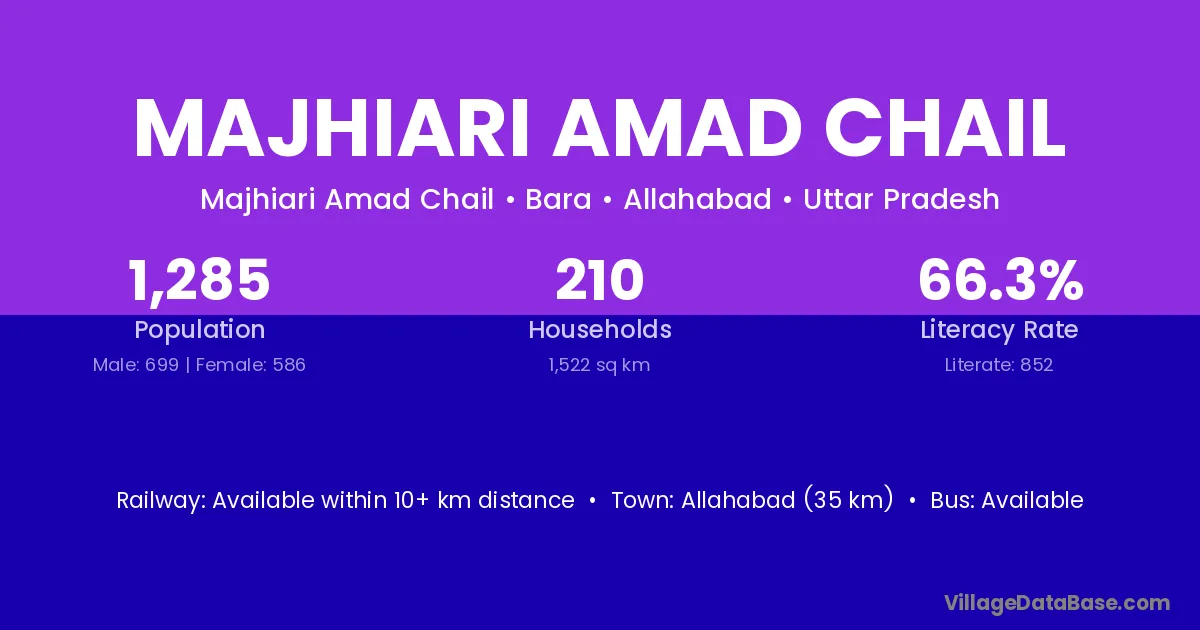 MAJHIARI AMAD CHAIL
Majhiari Amad Chail • Bara • Allahabad • Uttar Pradesh

1,285
Population
Male: 699 | Female: 586

210
Households
1,522 sq km

66.3%
Literacy Rate
Literate: 852

Railway: Available within 10+ km distance • Town: Allahabad (35 km) • Bus: Available

VillageDataBase.com